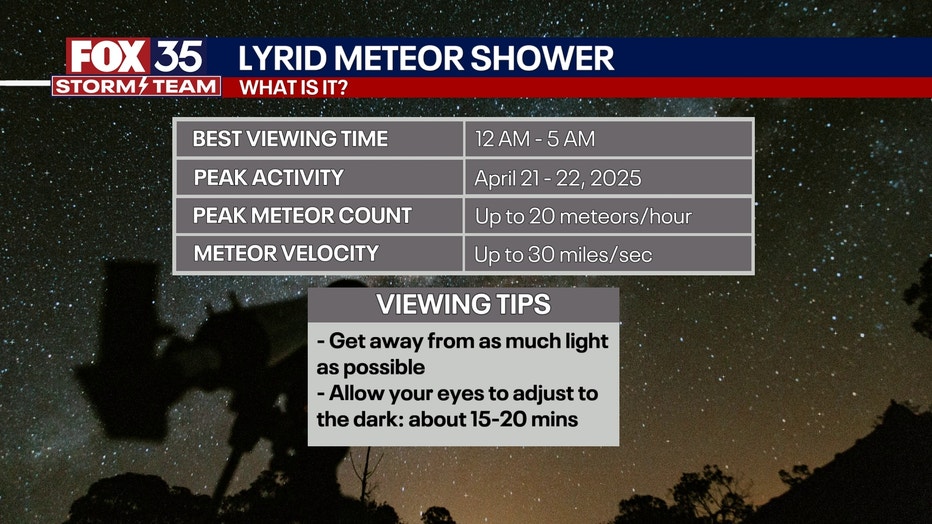 FOX 35
STORM TEAM

LYRID METEOR SHOWER
WHAT IS IT?

| BEST VIEWING TIME | 12 AM - 5 AM |
|---|---|
| PEAK ACTIVITY | April 21 - 22, 2025 |
| PEAK METEOR COUNT | Up to 20 meteors/hour |
| METEOR VELOCITY | Up to 30 miles/sec |

VIEWING TIPS

- Get away from as much light as possible
- Allow your eyes to adjust to the dark: about 15-20 mins